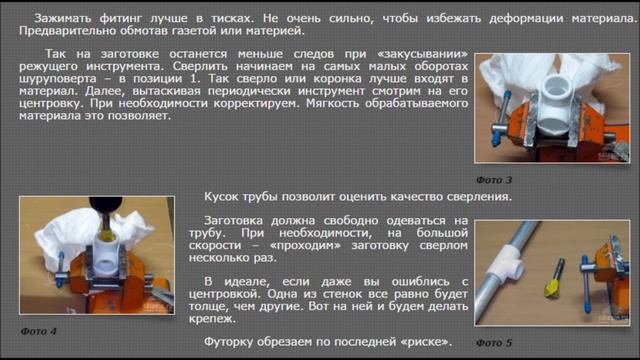 Зажимать фитинг лучше в тисках. Не очень сильно, чтобы избежать деформации материала. Предварительно обмотав газетой или материей.

Так на заготовке останется меньше следов при «закусывании» режущего инструмента. Сверлить начинаем на самых малых оборотах шуруповерта – в позиции 1. Так сверло или коронка лучше входят в материал. Далее, вытаскивая периодически инструмент смотрим на его центровку. При необходимости корректируем. Мягкость обрабатываемого материала это позволяет.

Фото 3

Кусок трубы позволит оценить качество сверления.

Заготовка должна свободно одеваться на трубу. При необходимости, на большой скорости – «проходим» заготовку сверлом несколько раз.

В идеале, если даже вы ошиблись с центровкой. Одна из стенок все равно будет толще, чем другие. Вот на ней и будем делать крепеж.

Футорку обрезаем по последней «риске».

Фото 4

Фото 5